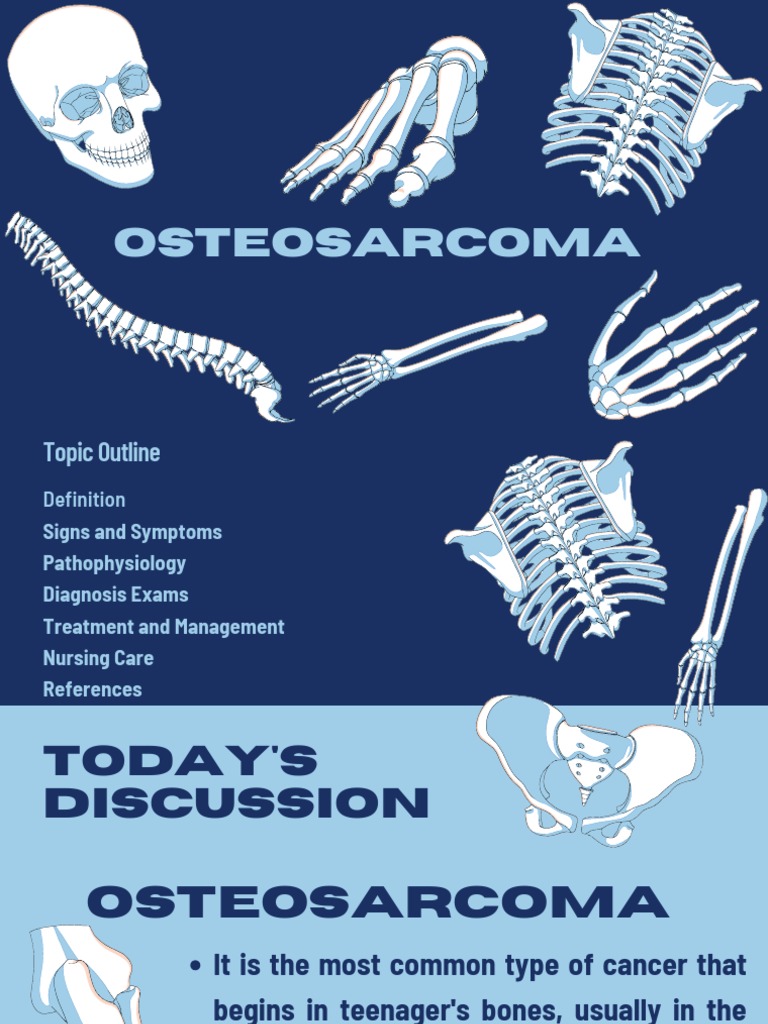 OSTEOSARCOMA

Topic Outline

Definition
Signs and Symptoms
Pathophysiology
Diagnosis Exams
Treatment and Management
Nursing Care
References

TODAY'S DISCUSSION

OSTEOSARCOMA

• It is the most common type of cancer that begins in teenager's bones, usually in the